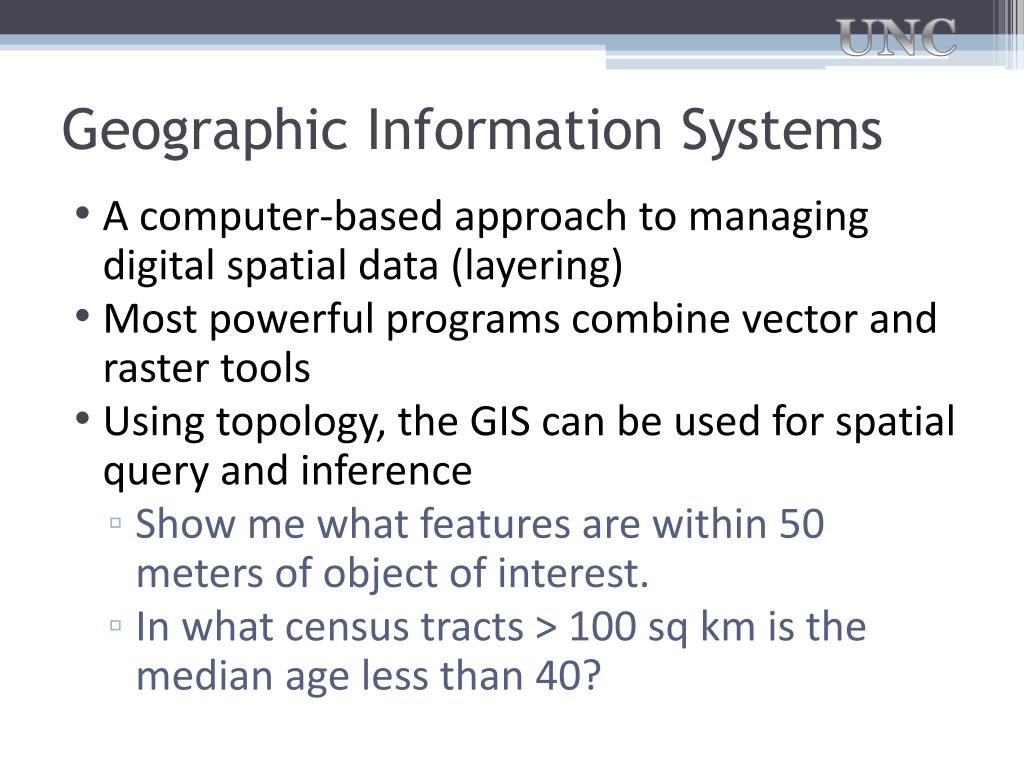 UNC

Geographic Information Systems

• A computer-based approach to managing digital spatial data (layering)
• Most powerful programs combine vector and raster tools
• Using topology, the GIS can be used for spatial query and inference
▫ Show me what features are within 50 meters of object of interest.
▫ In what census tracts > 100 sq km is the median age less than 40?